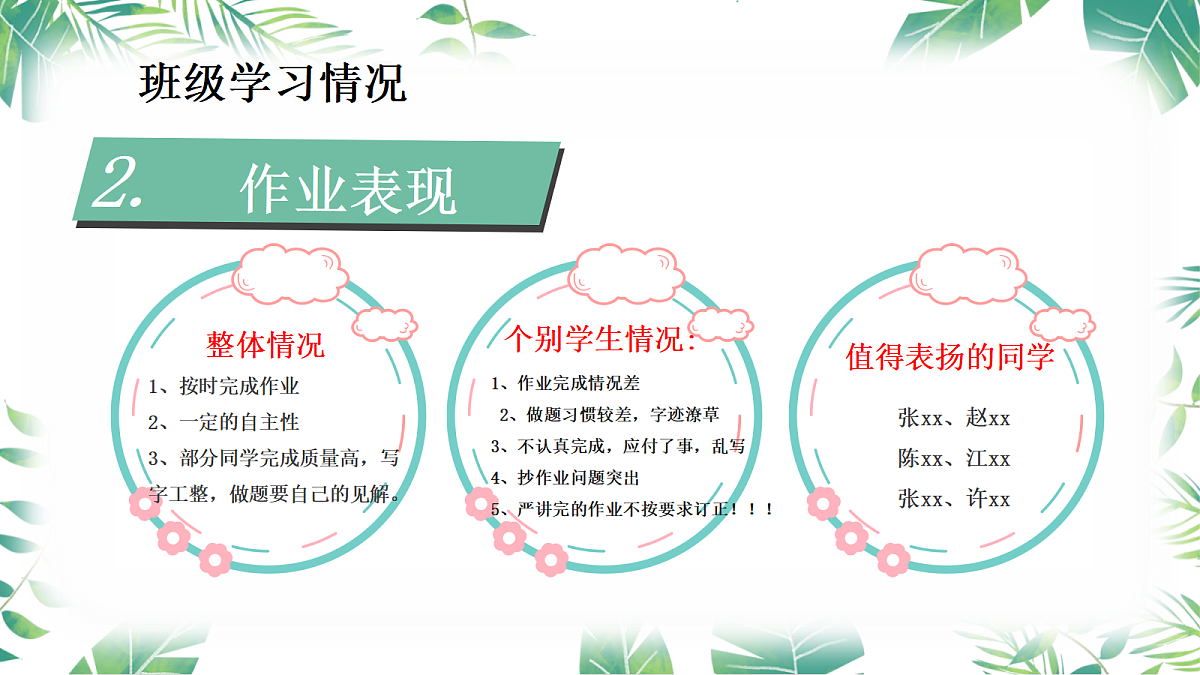 班级学习情况

2. 作业表现

整体情况

1、按时完成作业

2、一定的自主性

3、部分同学完成质量高，写字工整，做题要自己的见解。

个别学生情况：

1、作业完成情况差

2、做题习惯较差，字迹潦草

3、不认真完成，应付了事，乱写

4、抄作业问题突出

5、严讲完的作业不按要求订正！！！

值得表扬的同学

张xx、赵xx

陈xx、江xx

张xx、许xx